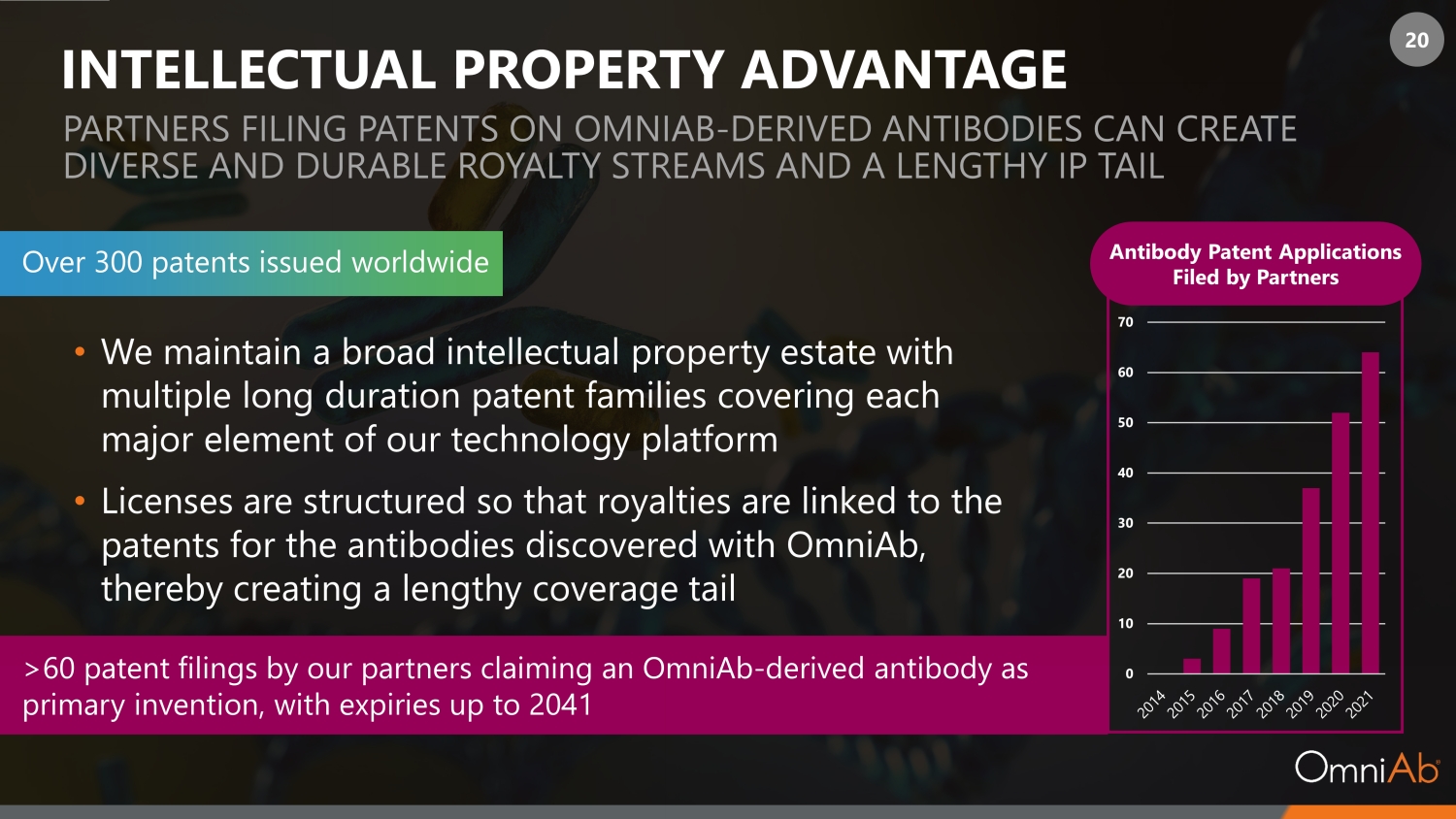 20

INTELLECTUAL PROPERTY ADVANTAGE

PARTNERS FILING PATENTS ON OMNIAB-DERIVED ANTIBODIES CAN CREATE DIVERSE AND DURABLE ROYALTY STREAMS AND A LENGTHY IP TAIL

Over 300 patents issued worldwide

• We maintain a broad intellectual property estate with multiple long duration patent families covering each major element of our technology platform

• Licenses are structured so that royalties are linked to the patents for the antibodies discovered with OmniAb, thereby creating a lengthy coverage tail

>60 patent filings by our partners claiming an OmniAb-derived antibody as primary invention, with expiries up to 2041

Antibody Patent Applications Filed by Partners

70
60
50
40
30
20
10
0
2014 2015 2016 2017 2018 2019 2020 2021

OmniAb